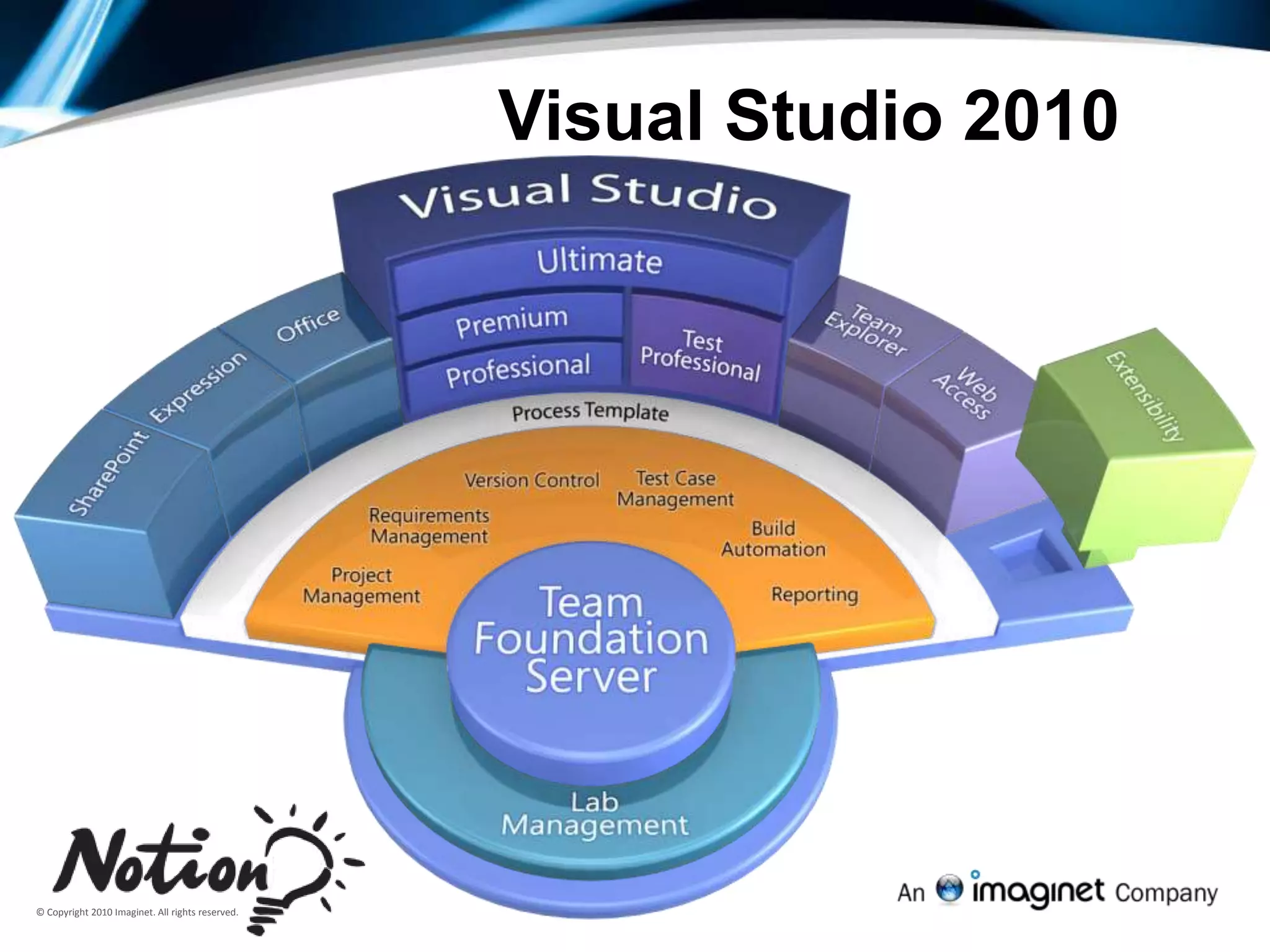 Visual Studio 2010

Visual Studio

Ultimate

Premium

Professional

Test Professional

SharePoint

Expression

Office

Team Explorer

Web Access

Extensibility

Process Template

Version Control

Test Case Management

Requirements Management

Build Automation

Project Management

Reporting

Team Foundation Server

Lab Management

Notion

© Copyright 2010 Imaginet. All rights reserved.

An imaginet Company